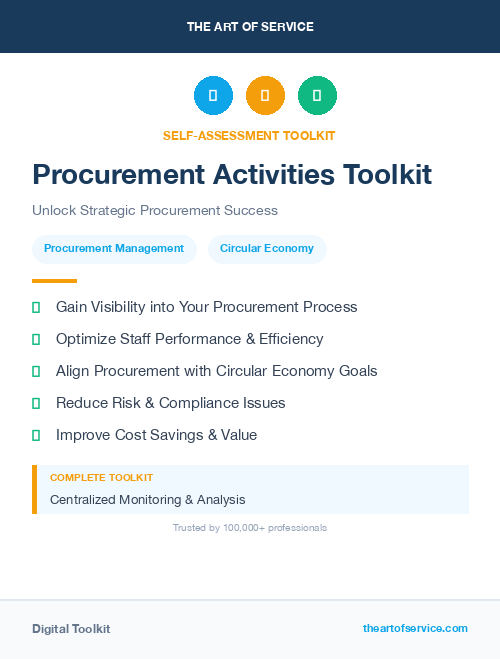 THE ART OF SERVICE

SELF-ASSESSMENT TOOLKIT

Procurement Activities Toolkit

Unlock Strategic Procurement Success

Procurement Management

Circular Economy

Gain Visibility into Your Procurement Process

Optimize Staff Performance & Efficiency

Align Procurement with Circular Economy Goals

Reduce Risk & Compliance Issues

Improve Cost Savings & Value

COMPLETE TOOLKIT

Centralized Monitoring & Analysis

Trusted by 100,000+ professionals

Digital Toolkit

theartofservice.com